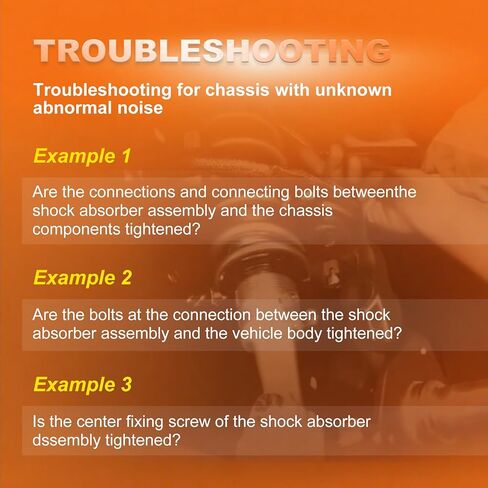 TROUBLESHOOTING

Troubleshooting for chassis with unknown abnormal noise

Example 1

Are the connections and connecting bolts betweenthe shock absorber assembly and the chassis components tightened?

Example 2

Are the bolts at the connection between the shock absorber assembly and the vehicle body tightened?

Example 3

Is the center fixing screw of the shock absorber dssembly tightened?